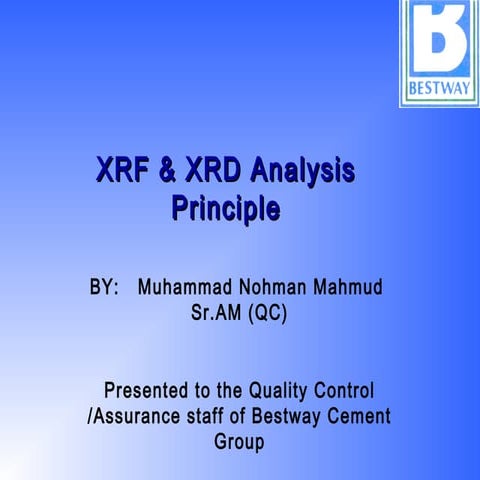 BESTWAY

XRF & XRD Analysis Principle

BY: Muhammad Nohman Mahmud
Sr.AM (QC)

Presented to the Quality Control /Assurance staff of Bestway Cement Group